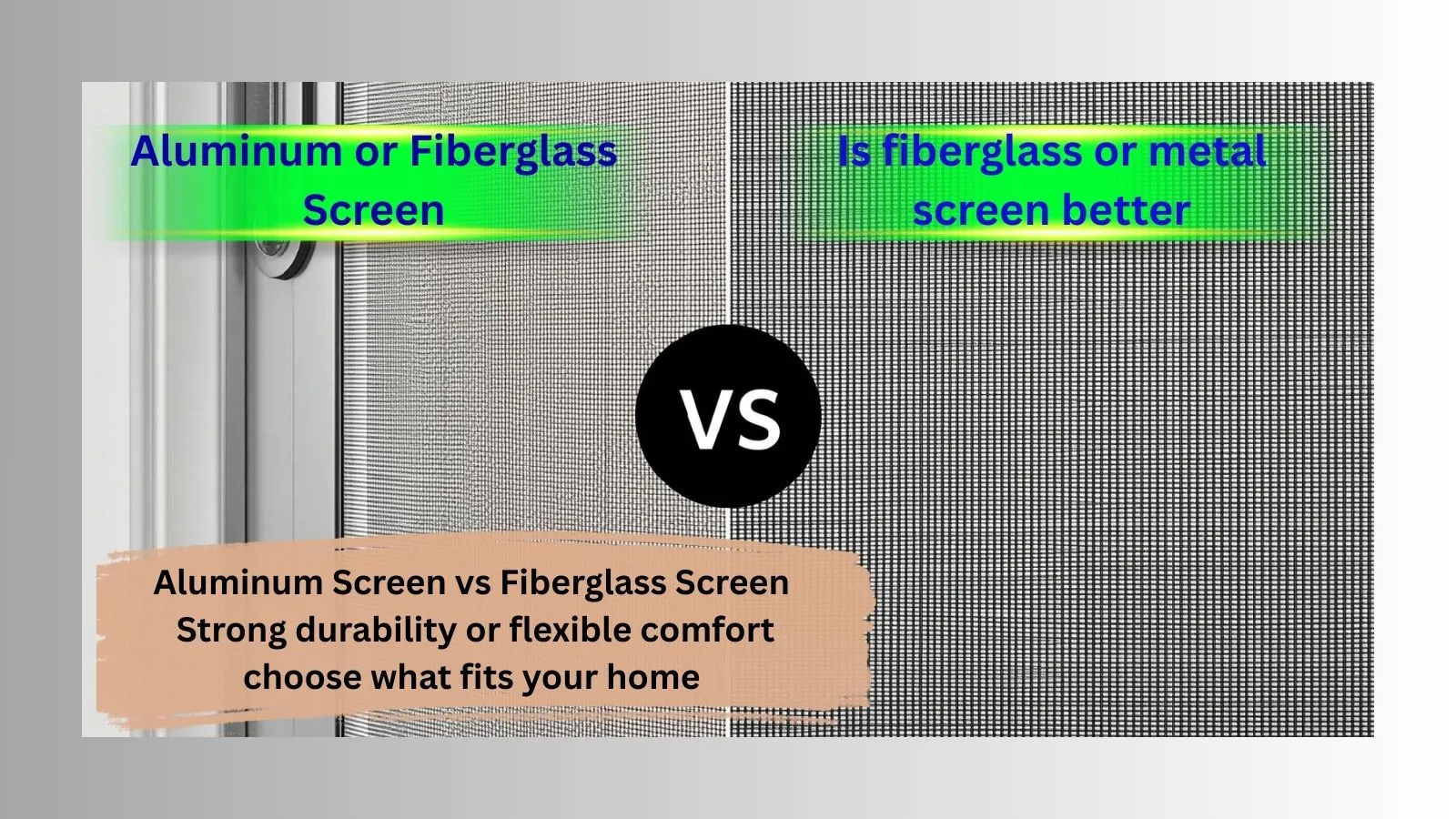 Aluminum or Fiberglass Screen

Is fiberglass or metal screen better

VS

Aluminum Screen vs Fiberglass Screen
Strong durability or flexible comfort
choose what fits your home